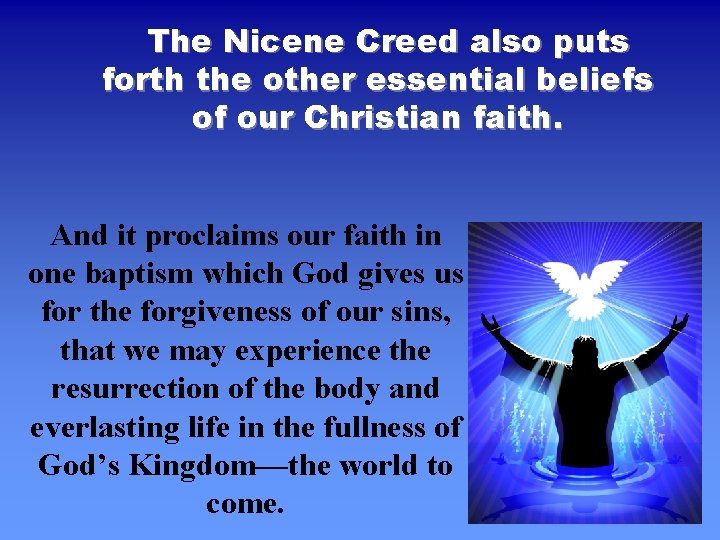 The Nicene Creed also puts forth the other essential beliefs of our Christian faith.

And it proclaims our faith in one baptism which God gives us for the forgiveness of our sins, that we may experience the resurrection of the body and everlasting life in the fullness of God’s Kingdom—the world to come.